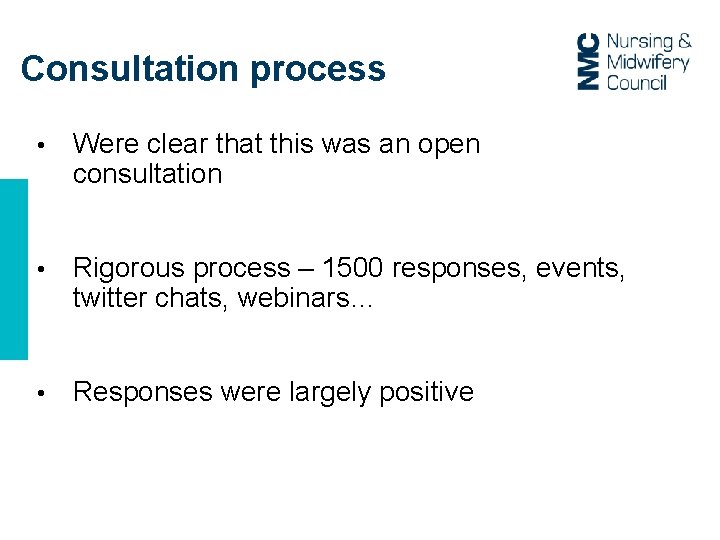 Consultation process

NMC Nursing & Midwifery Council

• Were clear that this was an open consultation

• Rigorous process – 1500 responses, events, twitter chats, webinars…

• Responses were largely positive